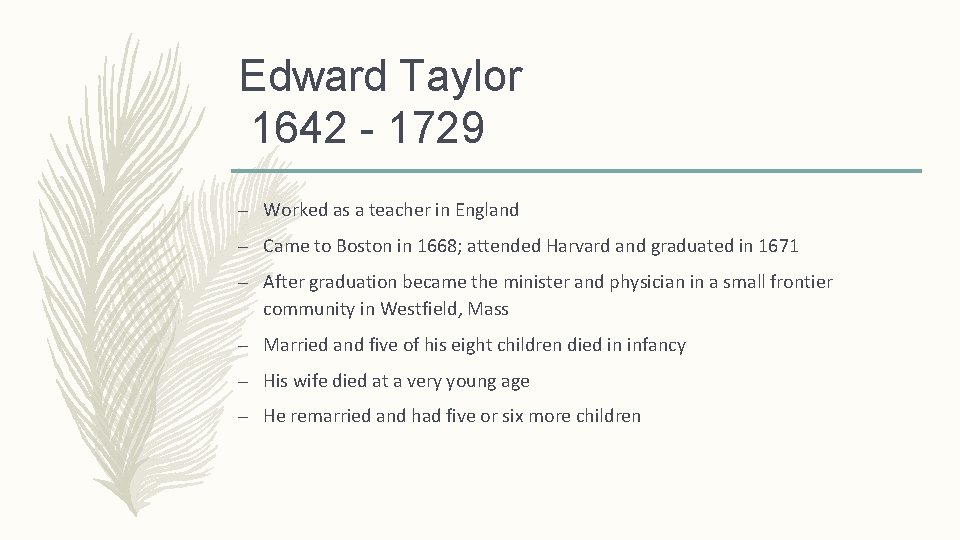 Edward Taylor
1642 - 1729

– Worked as a teacher in England
– Came to Boston in 1668; attended Harvard and graduated in 1671
– After graduation became the minister and physician in a small frontier community in Westfield, Mass
– Married and five of his eight children died in infancy
– His wife died at a very young age
– He remarried and had five or six more children